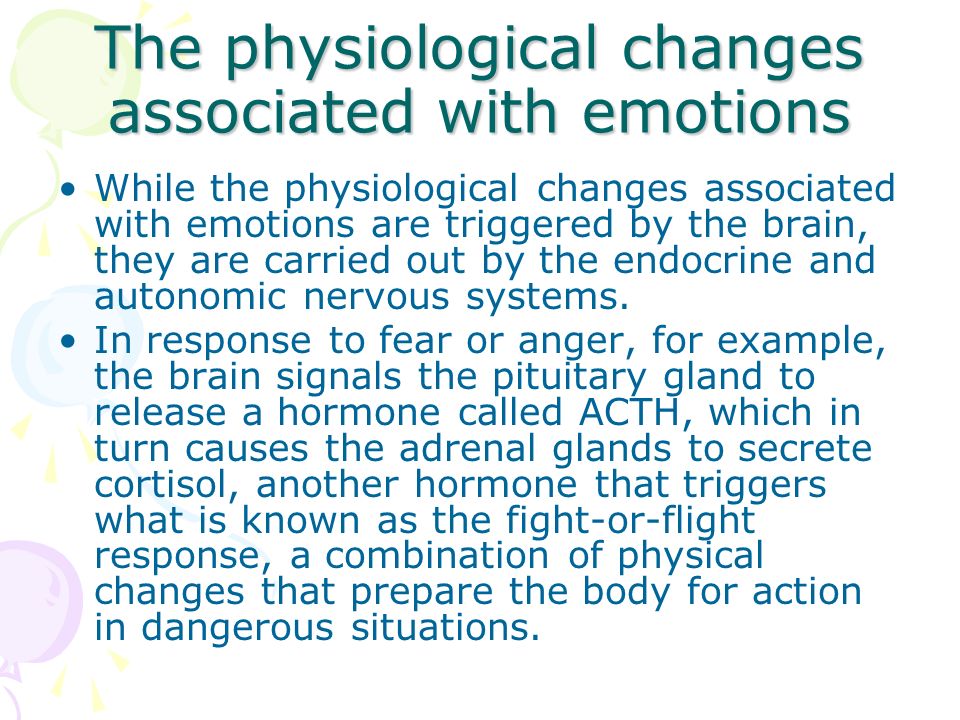 The physiological changes associated with emotions

• While the physiological changes associated with emotions are triggered by the brain, they are carried out by the endocrine and autonomic nervous systems.
• In response to fear or anger, for example, the brain signals the pituitary gland to release a hormone called ACTH, which in turn causes the adrenal glands to secrete cortisol, another hormone that triggers what is known as the fight-or-flight response, a combination of physical changes that prepare the body for action in dangerous situations.